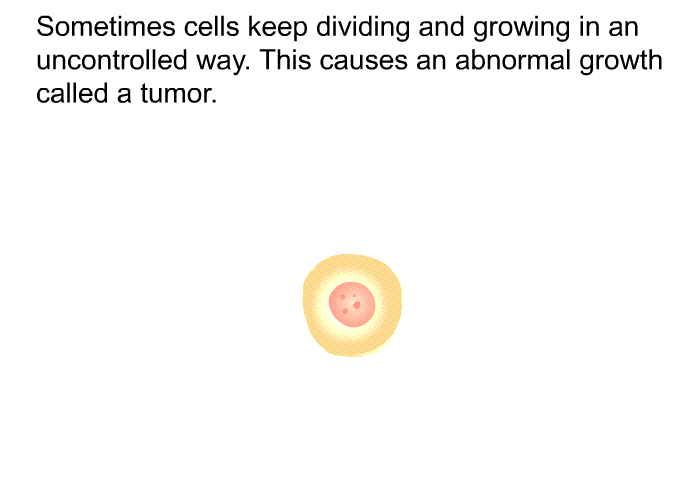 Sometimes cells keep dividing and growing in an uncontrolled way. This causes an abnormal growth called a tumor.